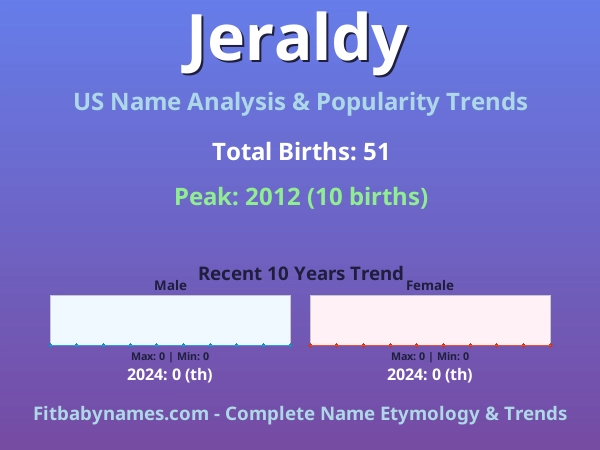 Jeraldy

US Name Analysis & Popularity Trends

Total Births: 51

Peak: 2012 (10 births)

Recent 10 Years Trend

Male

Max: 0 | Min: 0

2024: 0 (th)

Female

Max: 0 | Min: 0

2024: 0 (th)

Fitbabynames.com - Complete Name Etymology & Trends